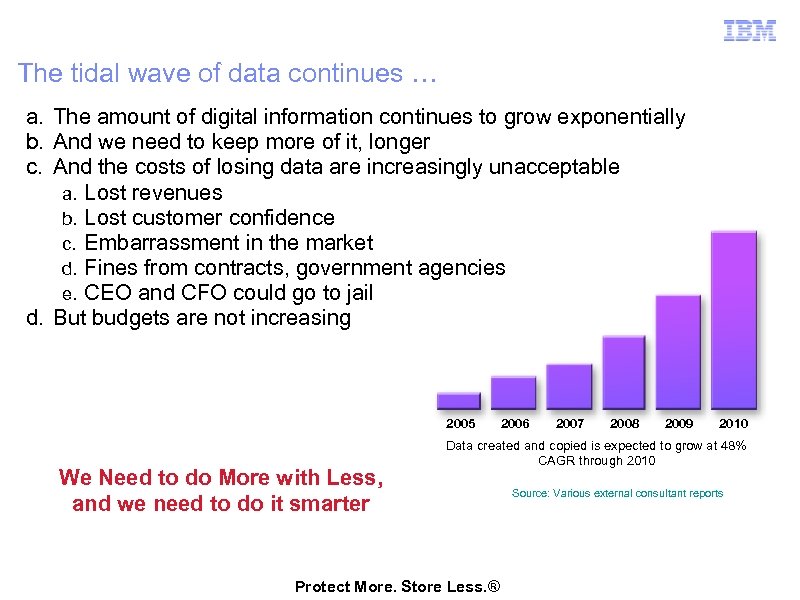 IBM

The tidal wave of data continues …

a. The amount of digital information continues to grow exponentially
b. And we need to keep more of it, longer
c. And the costs of losing data are increasingly unacceptable
a. Lost revenues
b. Lost customer confidence
c. Embarrassment in the market
d. Fines from contracts, government agencies
e. CEO and CFO could go to jail
d. But budgets are not increasing

2005 2006 2007 2008 2009 2010

Data created and copied is expected to grow at 48% CAGR through 2010

Source: Various external consultant reports

We Need to do More with Less, and we need to do it smarter

Protect More. Store Less.®